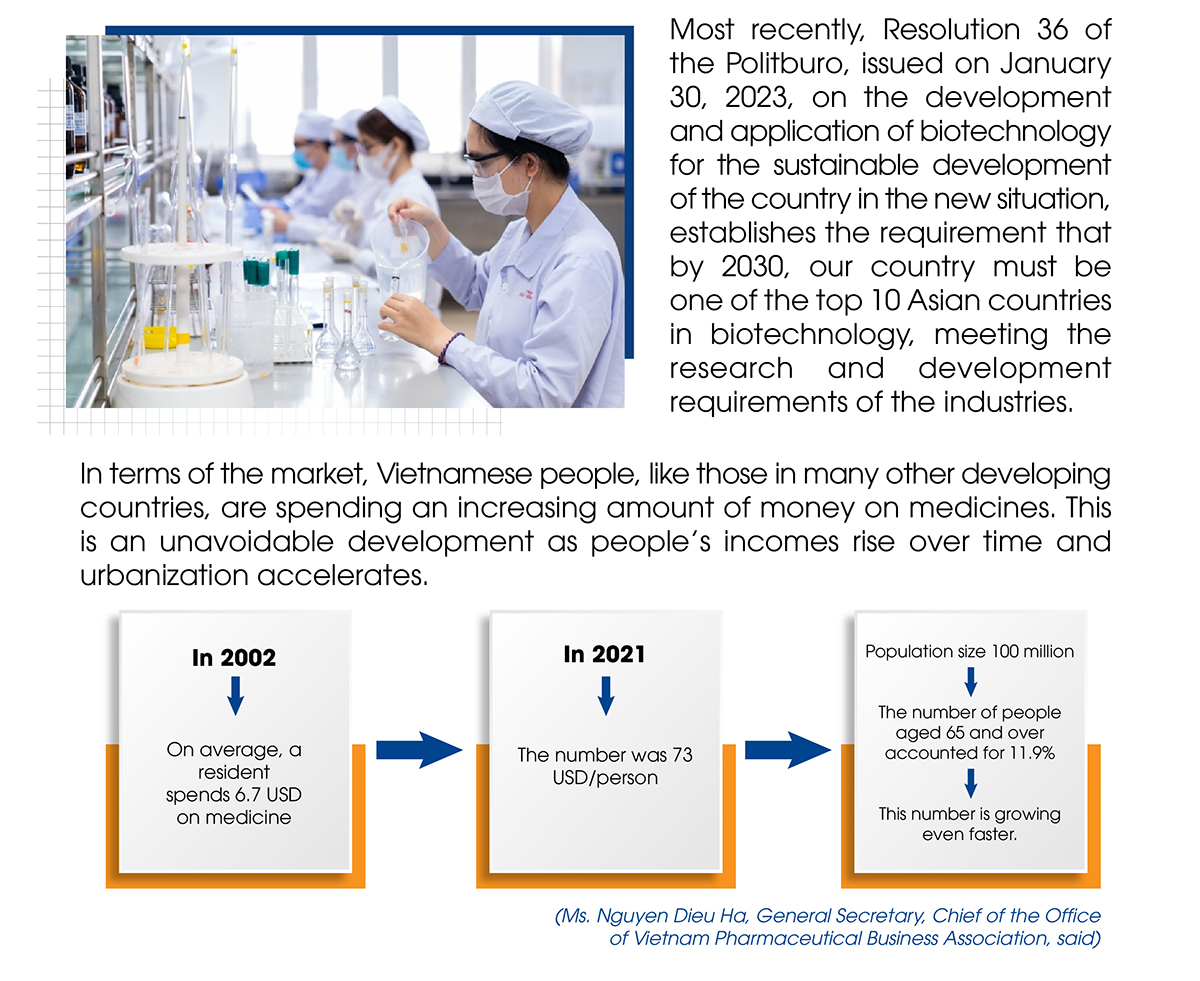 Most recently, Resolution 36 of the Politburo, issued on January 30, 2023, on the development and application of biotechnology for the sustainable development of the country in the new situation, establishes the requirement that by 2030, our country must be one of the top 10 Asian countries in biotechnology, meeting the research and development requirements of the industries.

In terms of the market, Vietnamese people, like those in many other developing countries, are spending an increasing amount of money on medicines. This is an unavoidable development as people's incomes rise over time and urbanization accelerates.

In 2002

On average, a resident spends 6.7 USD on medicine

In 2021

The number was 73 USD/person

Population size 100 million

The number of people aged 65 and over accounted for 11.9%

This number is growing even faster.

(Ms. Nguyen Dieu Ha, General Secretary, Chief of the Office of Vietnam Pharmaceutical Business Association, said)